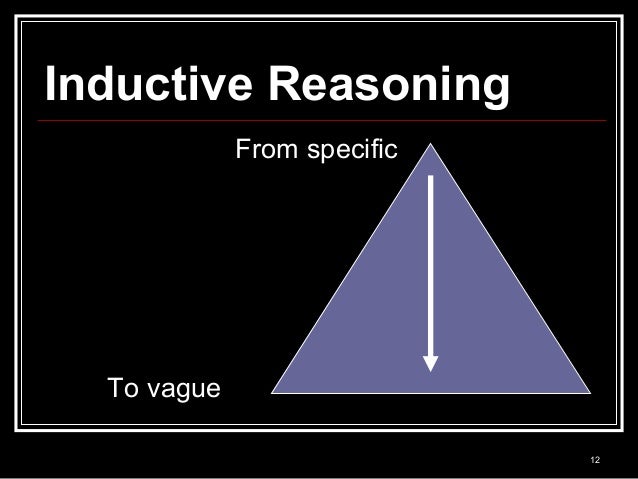 Inductive Reasoning

From specific

To vague

12